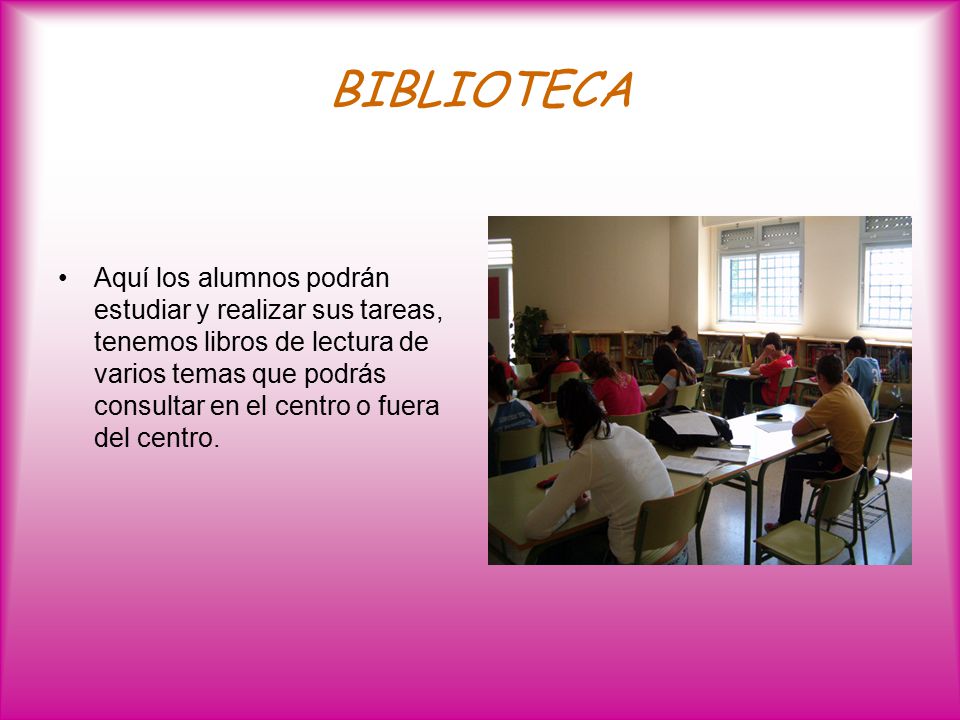 BIBLIOTECA

• Aquí los alumnos podrán estudiar y realizar sus tareas, tenemos libros de lectura de varios temas que podrás consultar en el centro o fuera del centro.